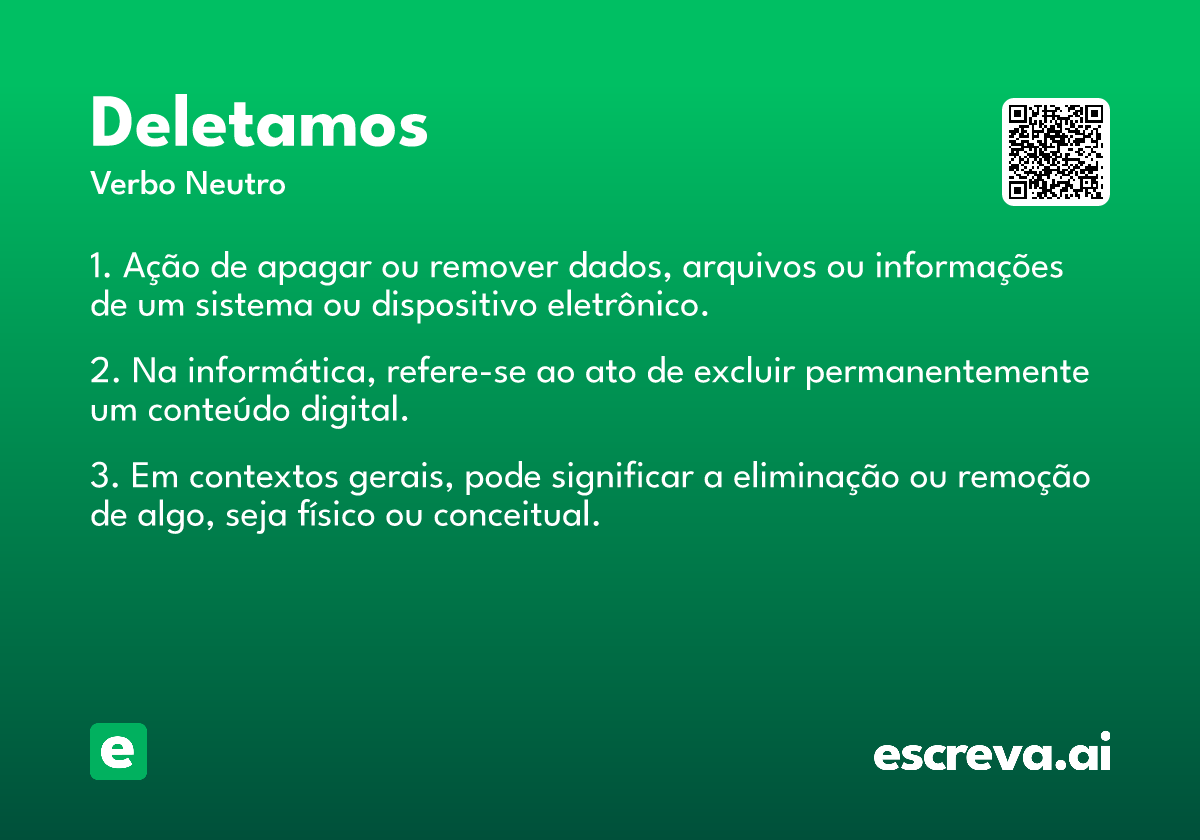 Deletamos
Verbo Neutro

1. Ação de apagar ou remover dados, arquivos ou informações de um sistema ou dispositivo eletrônico.

2. Na informática, refere-se ao ato de excluir permanentemente um conteúdo digital.

3. Em contextos gerais, pode significar a eliminação ou remoção de algo, seja físico ou conceitual.

e

escreva.ai